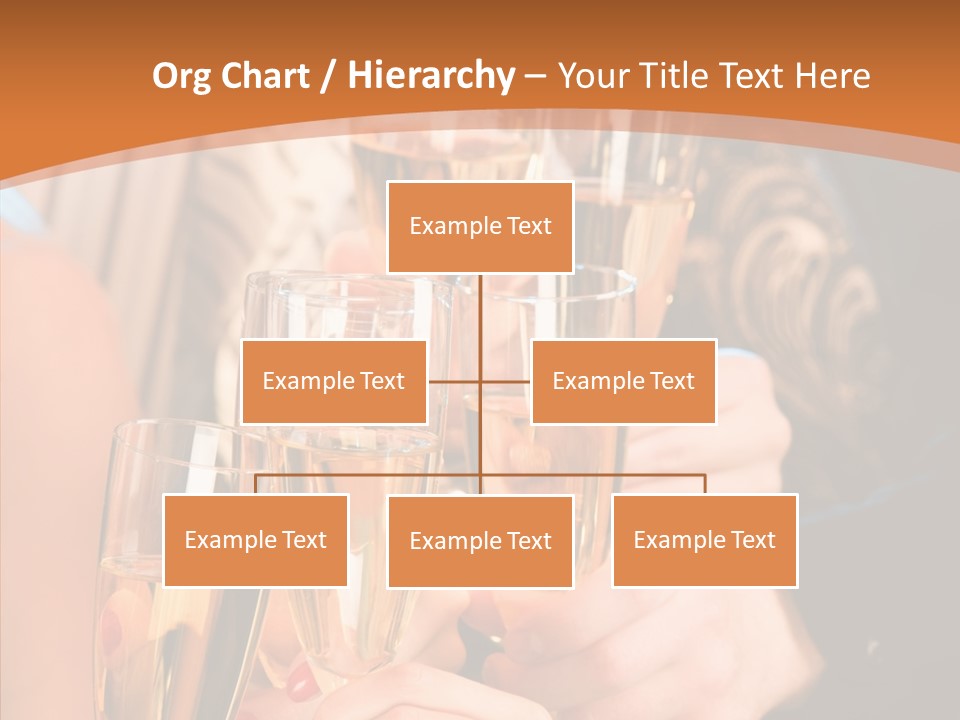 Org Chart / Hierarchy – Your Title Text Here

Example Text

Example Text

Example Text

Example Text

Example Text

Example Text